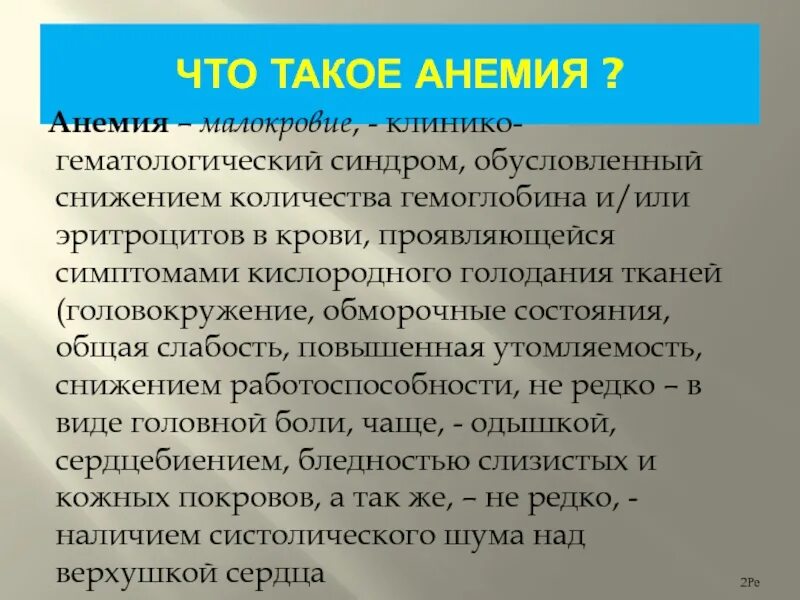 ЧТО ТАКОЕ АНЕМИЯ ?

Анемия – малокровие, - клинико-гематологический синдром, обусловленный снижением количества гемоглобина и/или эритроцитов в крови, проявляющейся симптомами кислородного голодания тканей (головокружение, обморочные состояния, общая слабость, повышенная утомляемость, снижением работоспособности, не редко – в виде головной боли, чаще, - одышкой, сердцебиением, бледностью слизистых и кожных покровов, а так же, – не редко, - наличием систолического шума над верхушкой сердца

2Ре